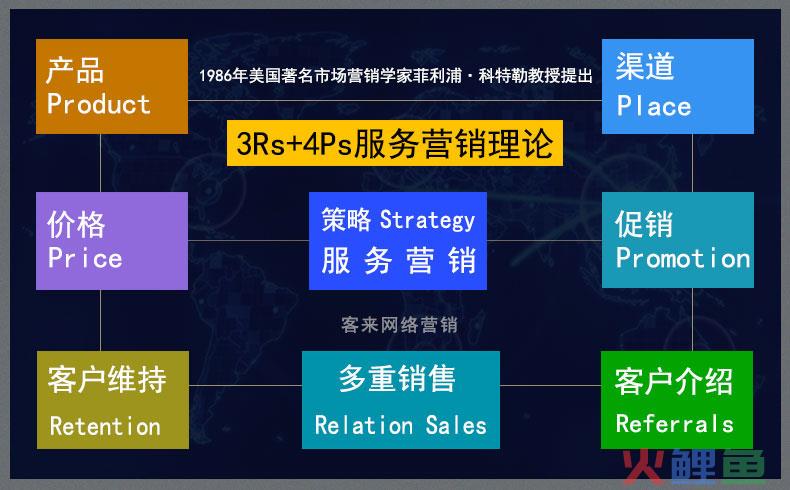 产品
Product

1986年美国著名市场营销学家菲利浦·科特勒教授提出

渠道
Place

3Rs+4Ps服务营销理论

价格
Price

策略 Strategy
服务营销

促销
Promotion

客来网络营销

客户维持
Retention

多重销售
Relation Sales

客户介绍
Referrals

火鲤鱼